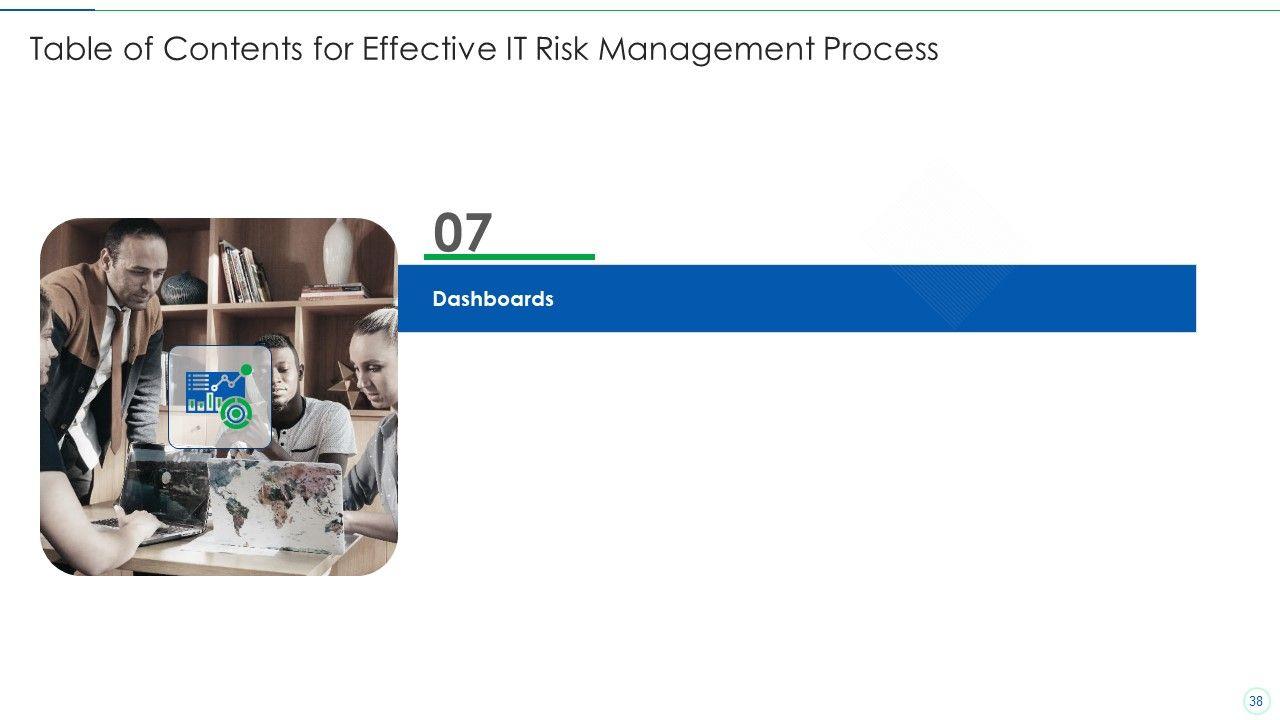 Table of Contents for Effective IT Risk Management Process

07

Dashboards

38